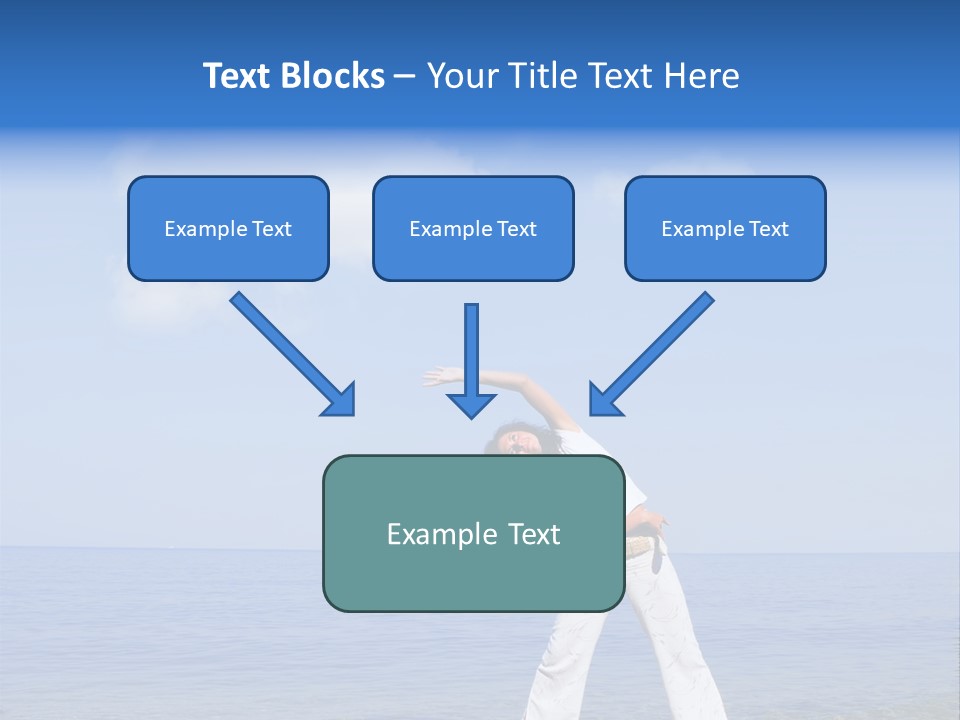 Text Blocks – Your Title Text Here

Example Text

Example Text

Example Text

Example Text